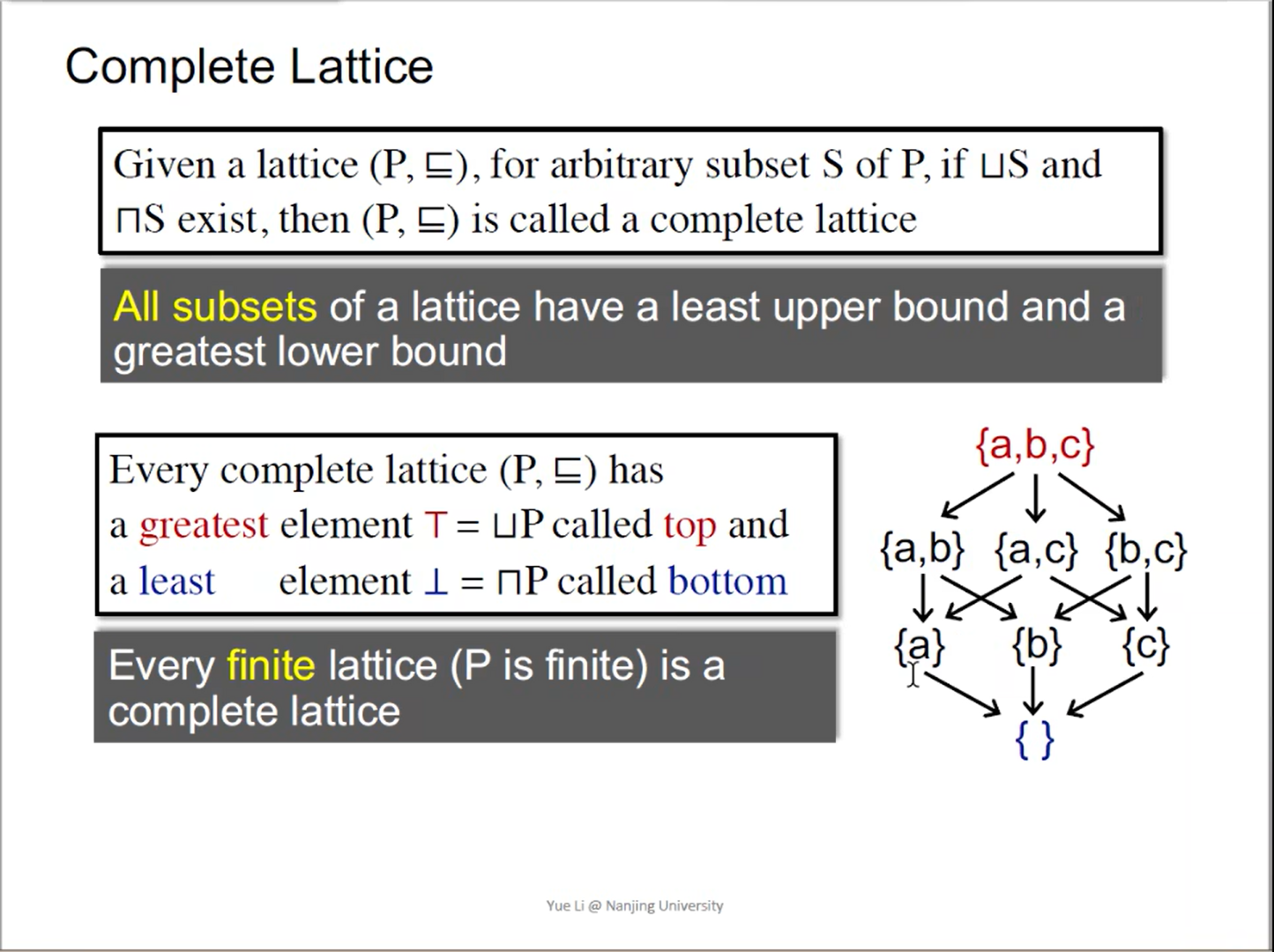 Complete Lattice

Given a lattice $(P, \sqsubseteq)$, for arbitrary subset S of P, if $\sqcup S$ and $\sqcap S$ exist, then $(P, \sqsubseteq)$ is called a complete lattice

All subsets of a lattice have a least upper bound and a greatest lower bound

Every complete lattice $(P, \sqsubseteq)$ has
a greatest element $\top = \sqcup P$ called top and
a least element $\bot = \sqcap P$ called bottom

Every finite lattice (P is finite) is a complete lattice

{a,b,c}

{a,b} {a,c} {b,c}

{a} {b} {c}

{ }

Yue Li @ Nanjing University